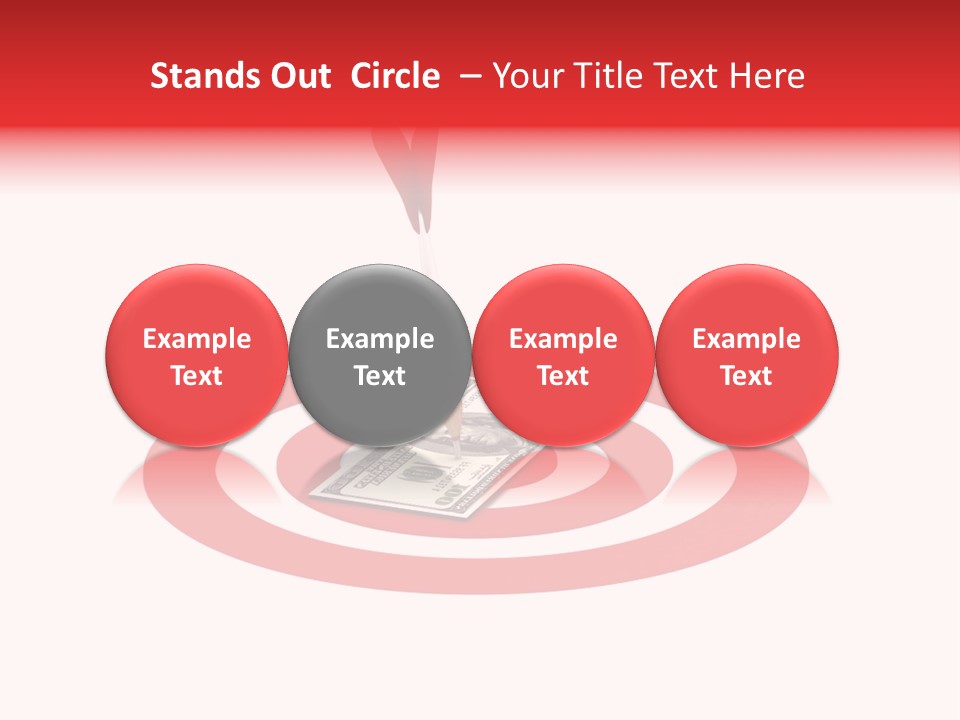 Stands Out Circle – Your Title Text Here

Example Text

Example Text

Example Text

Example Text